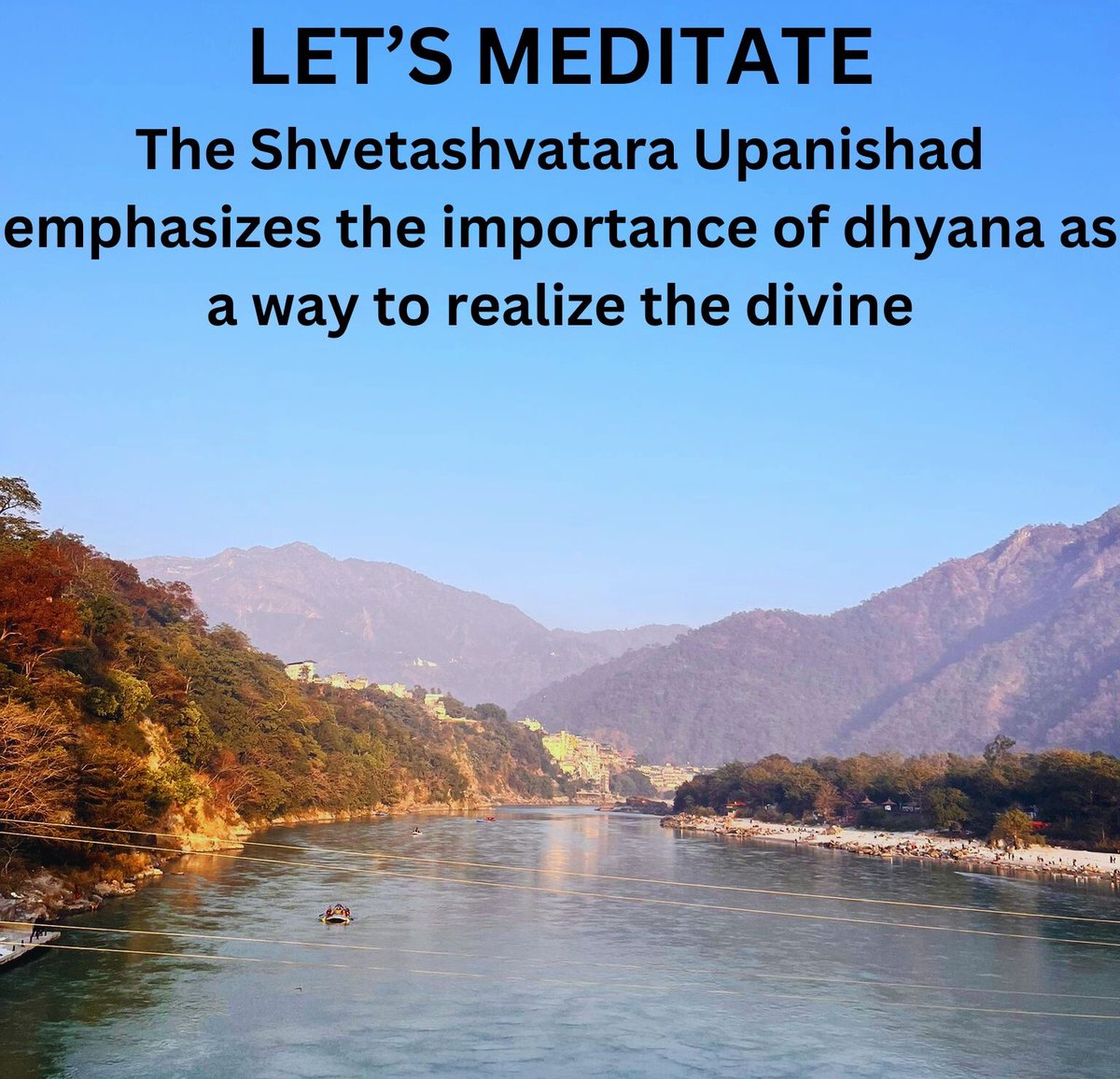 LET'S MEDITATE

The Shvetashvatara Upanishad emphasizes the importance of dhyana as a way to realize the divine